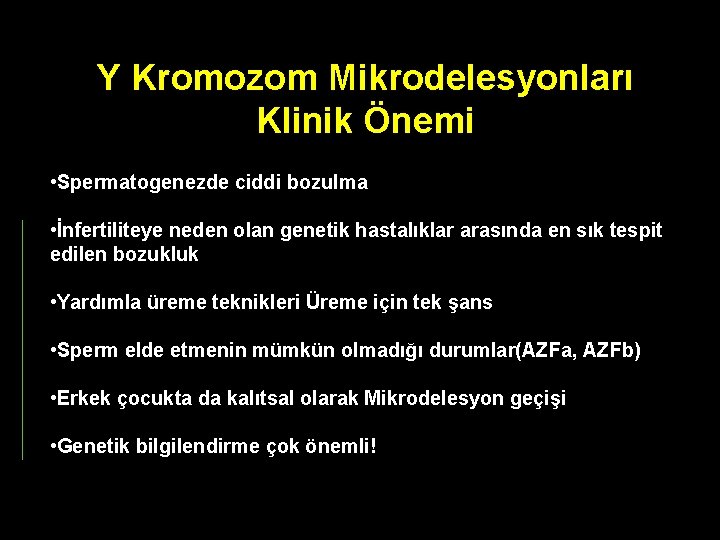 Y Kromozom Mikrodelesyonları Klinik Önemi

•Spermatogenezde ciddi bozulma

•İnfertiliteye neden olan genetik hastalıklar arasında en sık tespit edilen bozukluk

•Yardımla üreme teknikleri Üreme için tek şans

•Sperm elde etmenin mümkün olmadığı durumlar(AZFa, AZFb)

•Erkek çocukta da kalıtsal olarak Mikrodelesyon geçişi

•Genetik bilgilendirme çok önemli!